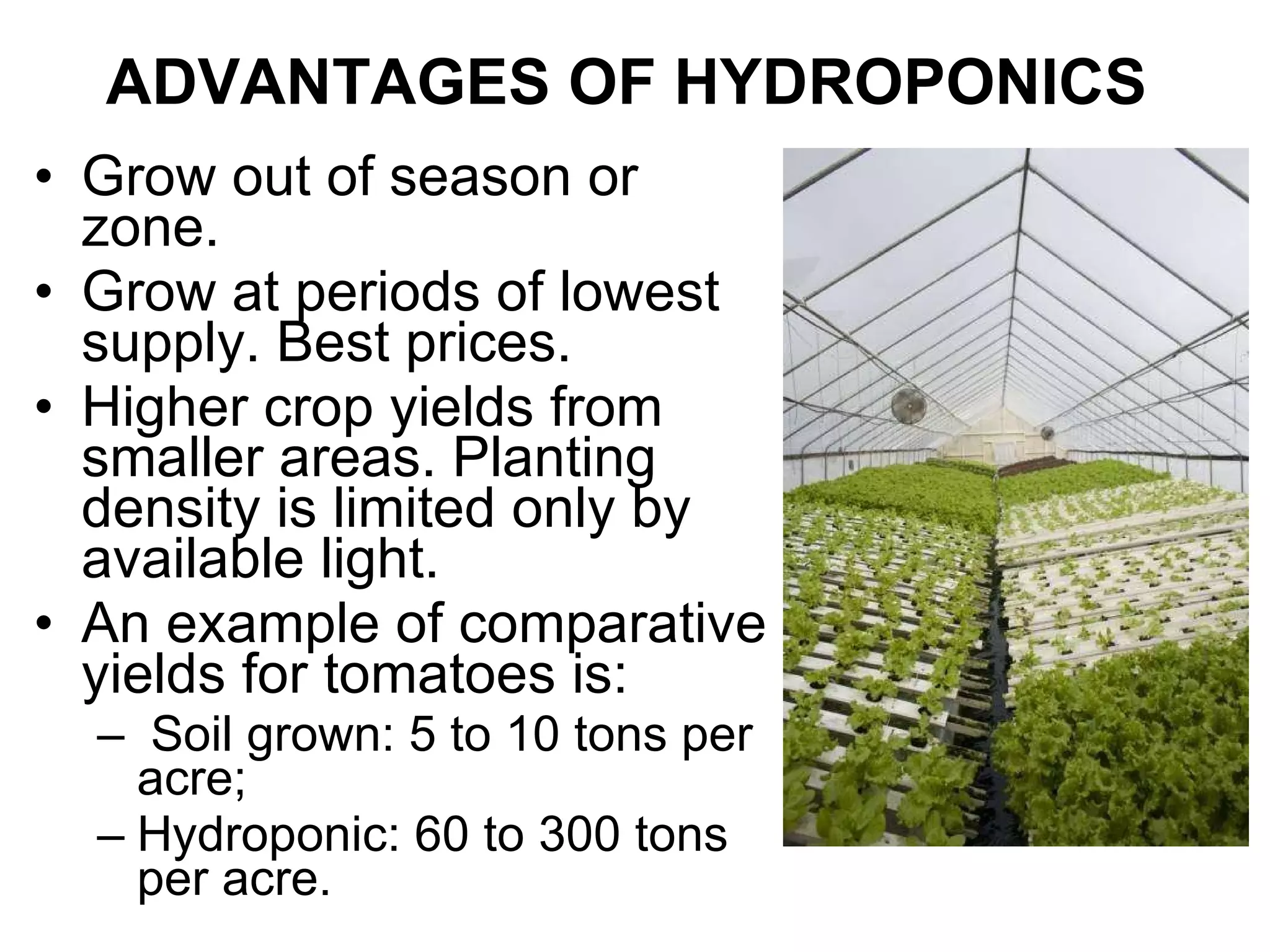 ADVANTAGES OF HYDROPONICS

• Grow out of season or zone.
• Grow at periods of lowest supply. Best prices.
• Higher crop yields from smaller areas. Planting density is limited only by available light.
• An example of comparative yields for tomatoes is:
  – Soil grown: 5 to 10 tons per acre;
  – Hydroponic: 60 to 300 tons per acre.